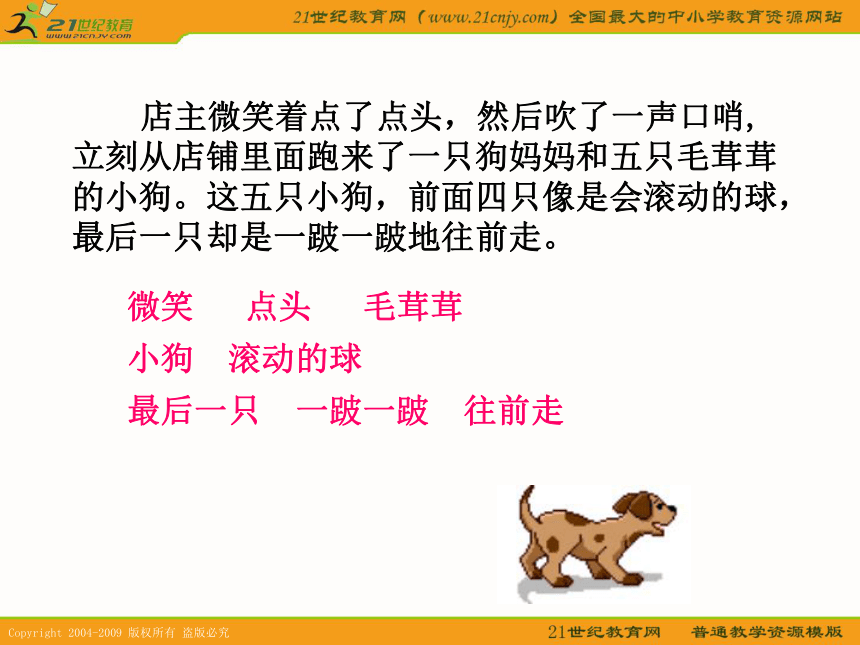 21世纪教育
www.21cnjy.com

21世纪教育网（www.21cnjy.com）全国最大的中小学教育资源网站

店主微笑着点了点头，然后吹了一声口哨，立刻从店铺里面跑来了一只狗妈妈和五只毛茸茸的小狗。这五只小狗，前面四只像是会滚动的球，最后一只却是一跛一跛地往前走。

微笑　点头　毛茸茸

小狗　滚动的球

最后一只　一跛一跛　往前走

Copyright 2004-2009 版权所有 盗版必究

21世纪教育网　普通教学资源模版